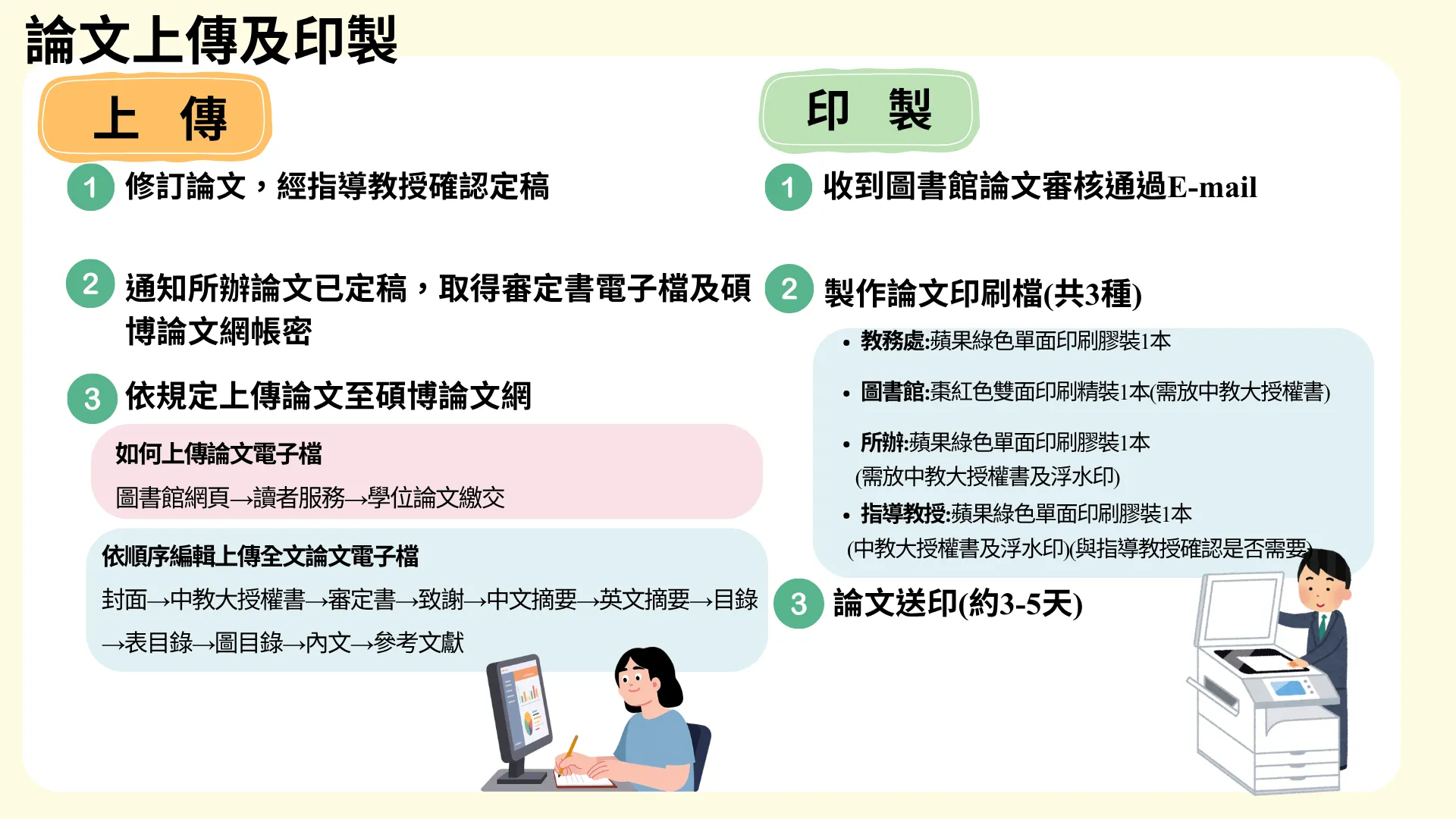 論文上傳及印製

上 傳

1 修訂論文，經指導教授確認定稿

2 通知所辦論文已定稿，取得審定書電子檔及碩博論文網帳密

3 依規定上傳論文至碩博論文網

如何上傳論文電子檔

圖書館網頁→讀者服務→學位論文繳交

依順序編輯上傳全文論文電子檔

封面→中教大授權書→審定書→致謝→中文摘要→英文摘要→目錄→表目錄→圖目錄→內文→參考文獻

印 製

1 收到圖書館論文審核通過E-mail

2 製作論文印刷檔(共3種)

• 教務處:蘋果綠色單面印刷膠裝1本

• 圖書館:棗紅色雙面印刷精裝1本(需放中教大授權書)

• 所辦:蘋果綠色單面印刷膠裝1本
(需放中教大授權書及浮水印)

• 指導教授:蘋果綠色單面印刷膠裝1本
(中教大授權書及浮水印)(與指導教授確認是否需要)

3 論文送印(約3-5天)